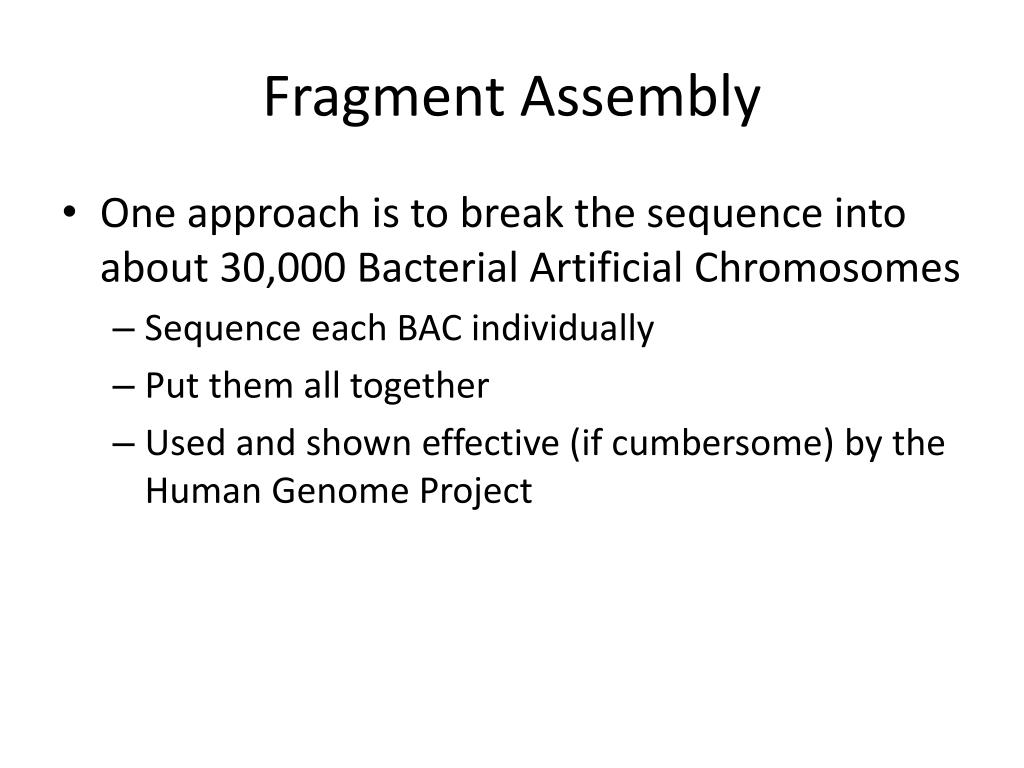 Fragment Assembly

• One approach is to break the sequence into about 30,000 Bacterial Artificial Chromosomes
– Sequence each BAC individually
– Put them all together
– Used and shown effective (if cumbersome) by the Human Genome Project